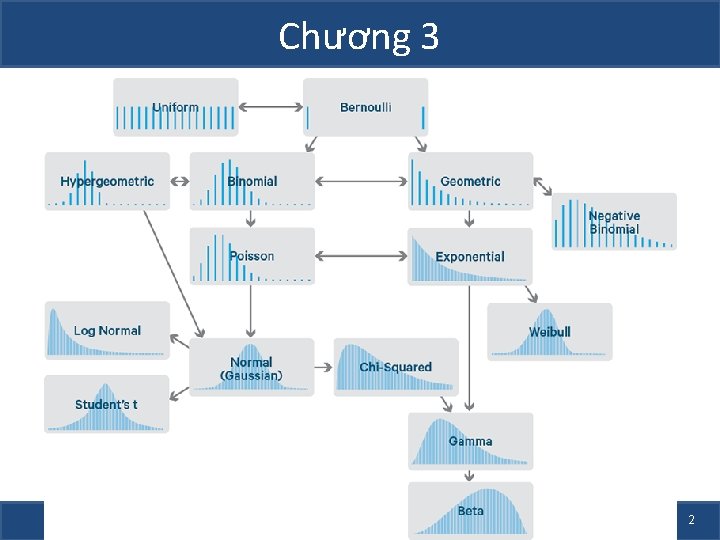 Chương 3

Uniform

Bernoulli

Hypergeometric

Binomial

Geometric

Negative Binomial

Poisson

Exponential

Log Normal

Weibull

Normal (Gaussian)

Chi-Squared

Student's t

Gamma

Beta

2